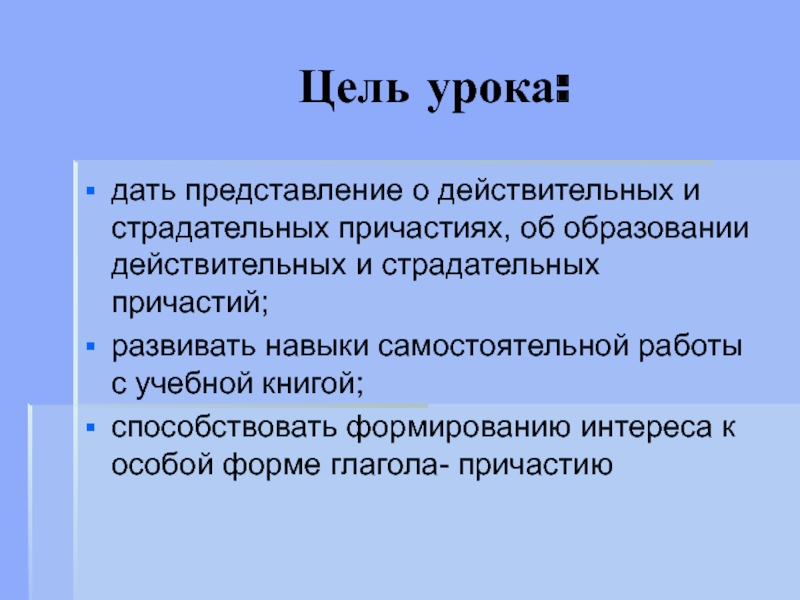 Цель урока:

- дать представление о действительных и страдательных причастиях, об образовании действительных и страдательных причастий;
- развивать навыки самостоятельной работы с учебной книгой;
- способствовать формированию интереса к особой форме глагола- причастию